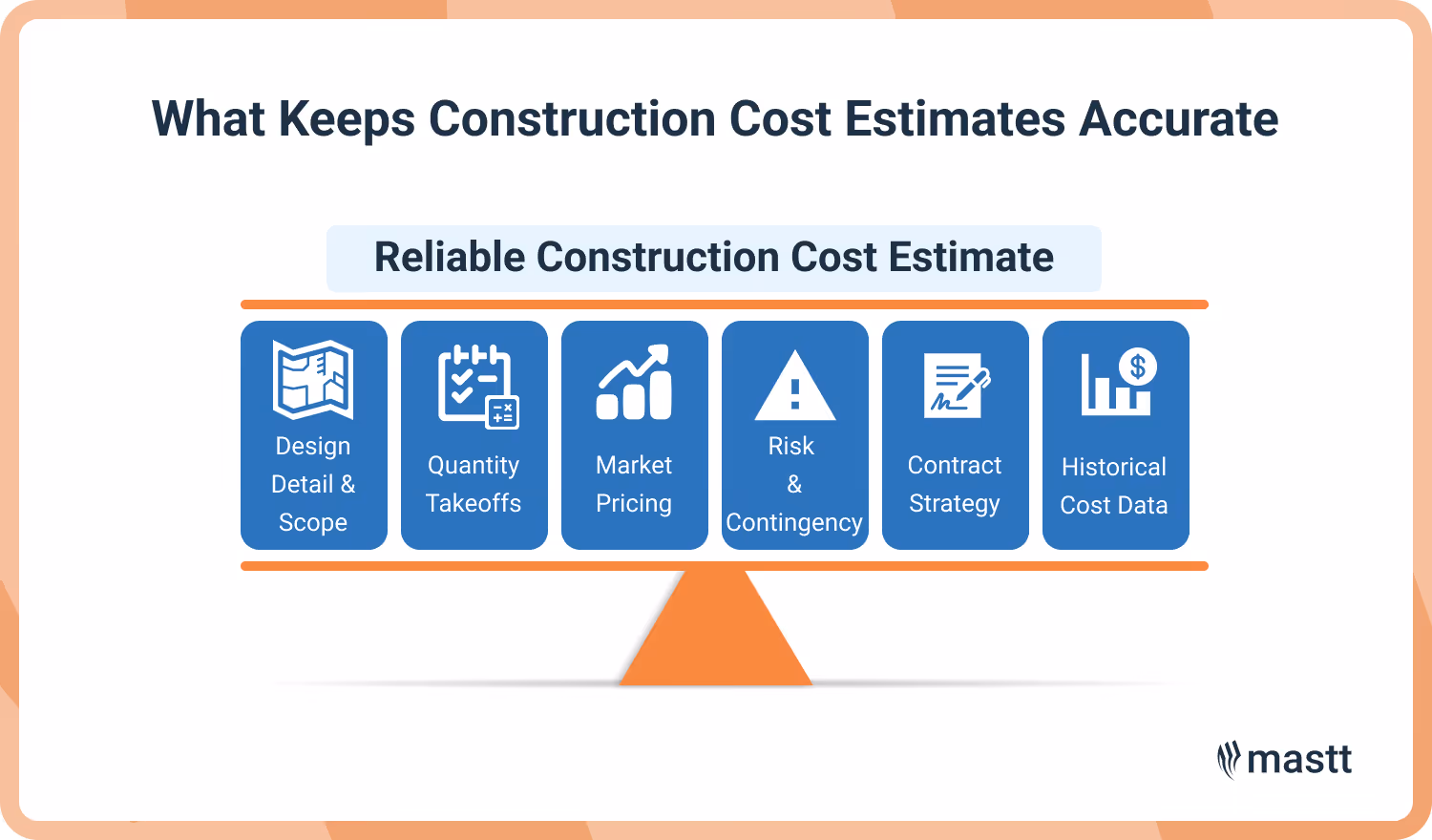 What Keeps Construction Cost Estimates Accurate

Reliable Construction Cost Estimate

Design Detail & Scope

Quantity Takeoffs

Market Pricing

Risk & Contingency

Contract Strategy

Historical Cost Data

mastt